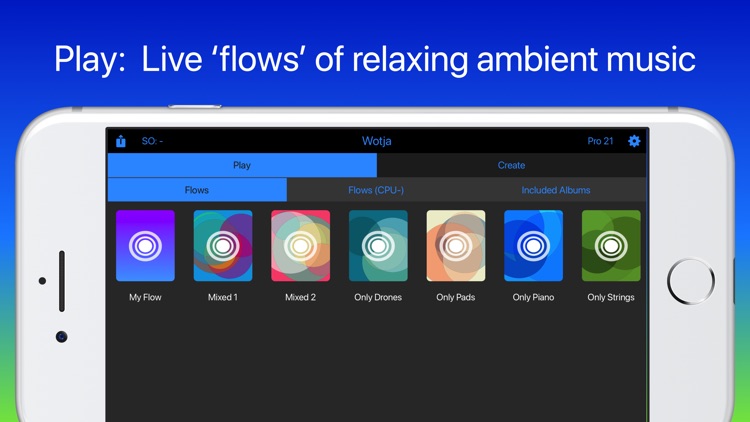 Play: Live ‘flows’ of relaxing ambient music

SO: -

Wotja

Pro 21

Play

Create

Flows

Flows (CPU-)

Included Albums

My Flow

Mixed 1

Mixed 2

Only Drones

Only Pads

Only Piano

Only Strings